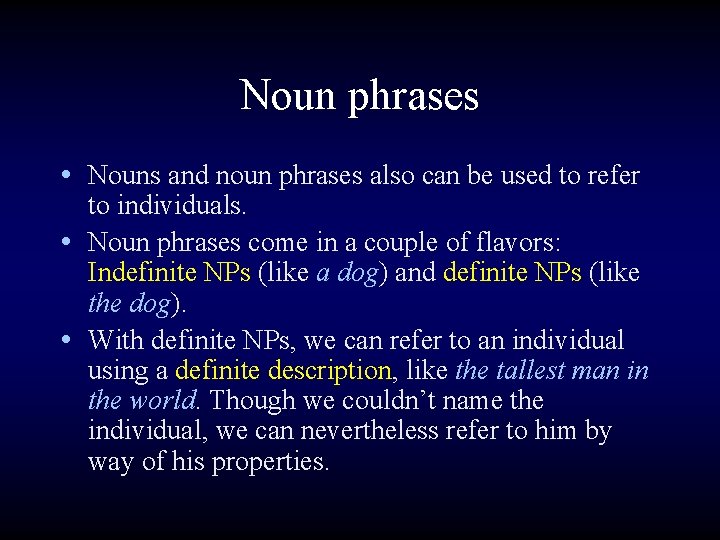 Noun phrases

• Nouns and noun phrases also can be used to refer to individuals.

• Noun phrases come in a couple of flavors: Indefinite NPs (like a dog) and definite NPs (like the dog).

• With definite NPs, we can refer to an individual using a definite description, like the tallest man in the world. Though we couldn't name the individual, we can nevertheless refer to him by way of his properties.